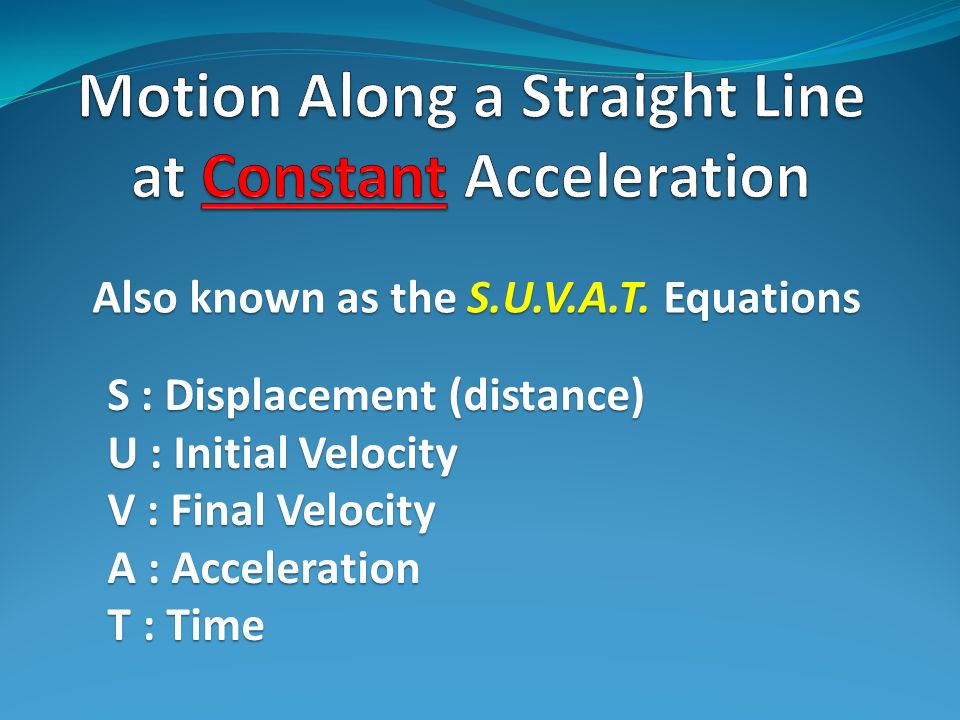 Motion Along a Straight Line at Constant Acceleration

Also known as the S.U.V.A.T. Equations

S : Displacement (distance)
U : Initial Velocity
V : Final Velocity
A : Acceleration
T : Time